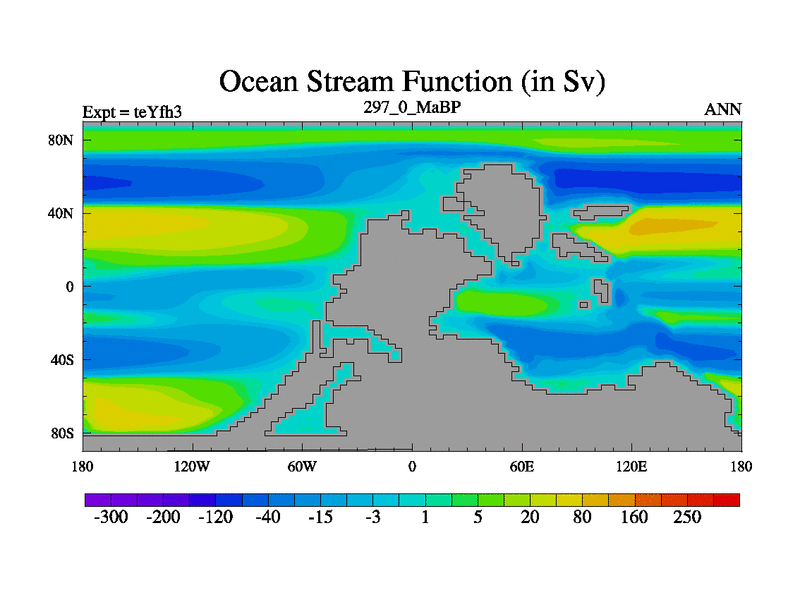 Ocean Stream Function (in Sv)

Expt = teYfh3

297_0_MaBP

ANN

80N
40N
0
40S
80S

180 120W 60W 0 60E 120E 180

-300 -200 -120 -40 -15 -3 1 5 20 80 160 250